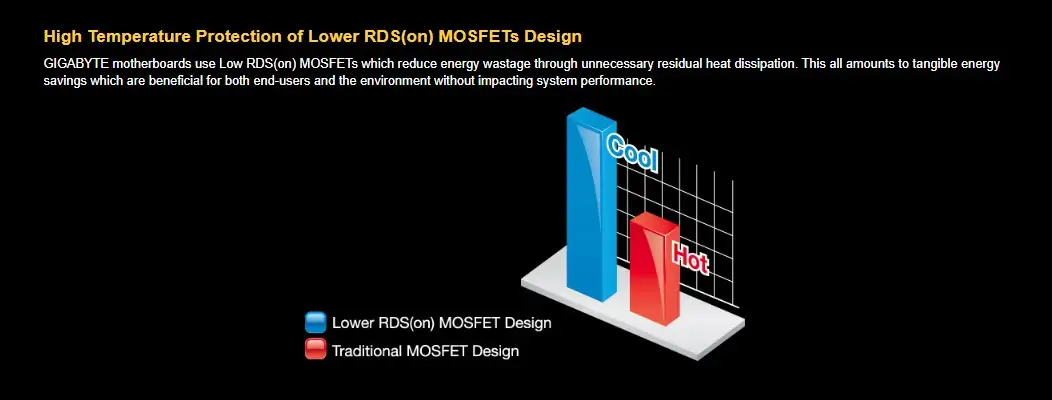 High Temperature Protection of Lower RDS(on) MOSFETs Design

GIGABYTE motherboards use Low RDS(on) MOSFETs which reduce energy wastage through unnecessary residual heat dissipation. This all amounts to tangible energy savings which are beneficial for both end-users and the environment without impacting system performance.

Cool

Hot

Lower RDS(on) MOSFET Design

Traditional MOSFET Design